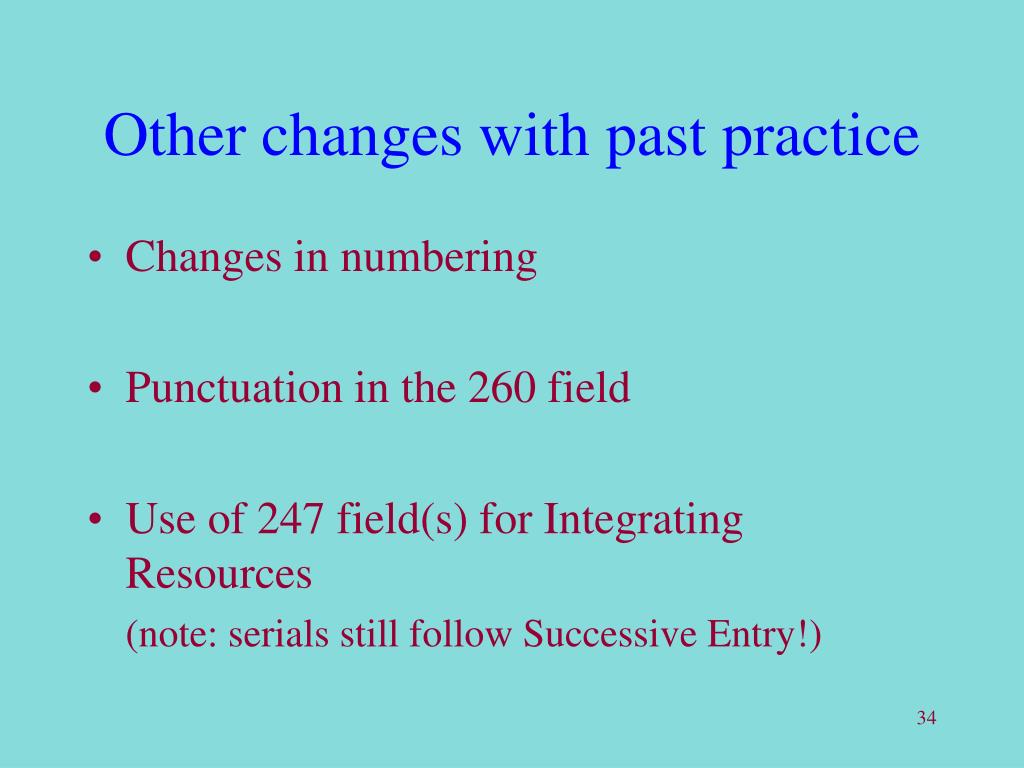 Other changes with past practice

• Changes in numbering

• Punctuation in the 260 field

• Use of 247 field(s) for Integrating Resources
(note: serials still follow Successive Entry!)

34